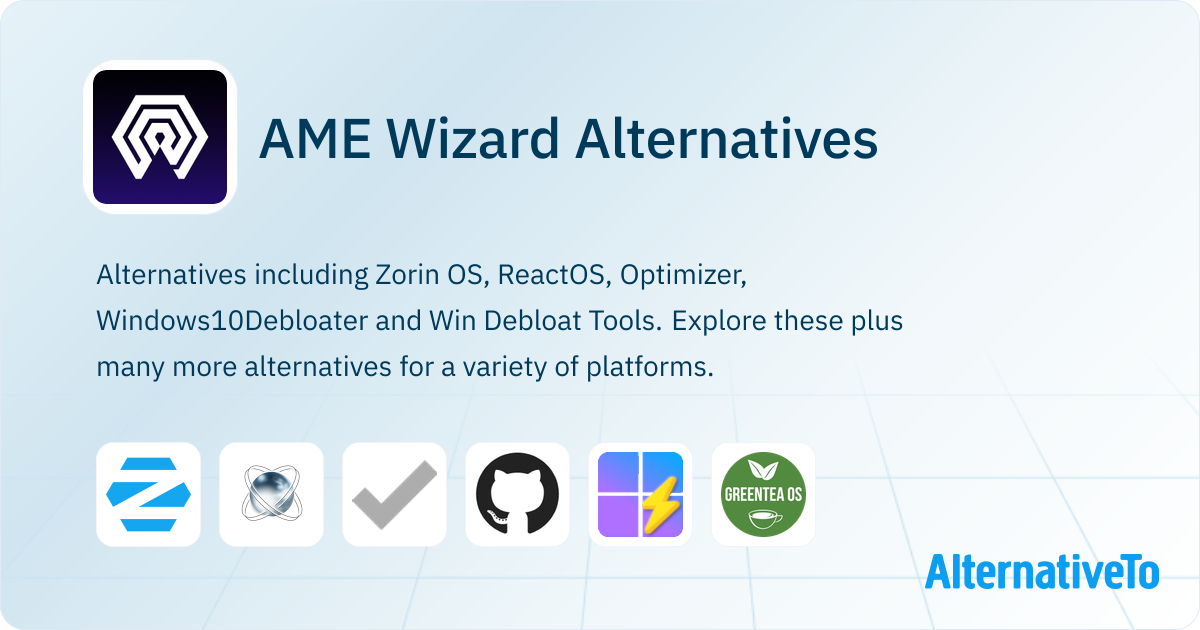 AME Wizard Alternatives

Alternatives including Zorin OS, ReactOS, Optimizer, Windows10Debloater and Win Debloat Tools. Explore these plus many more alternatives for a variety of platforms.

GREENTEA OS

AlternativeTo